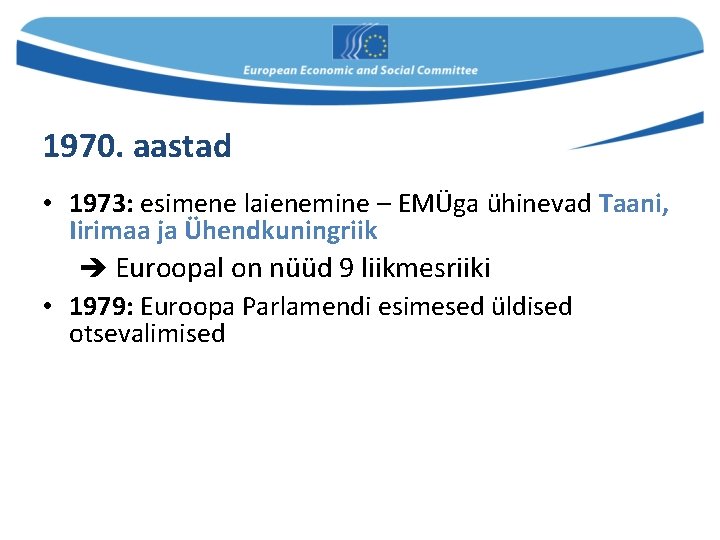 European Economic and Social Committee

1970. aastad

• 1973: esimene laienemine – EMÜga ühinevad Taani, Iirimaa ja Ühendkuningriik

➔ Euroopal on nüüd 9 liikmesriiki

• 1979: Euroopa Parlamendi esimesed üldised otsevalimised